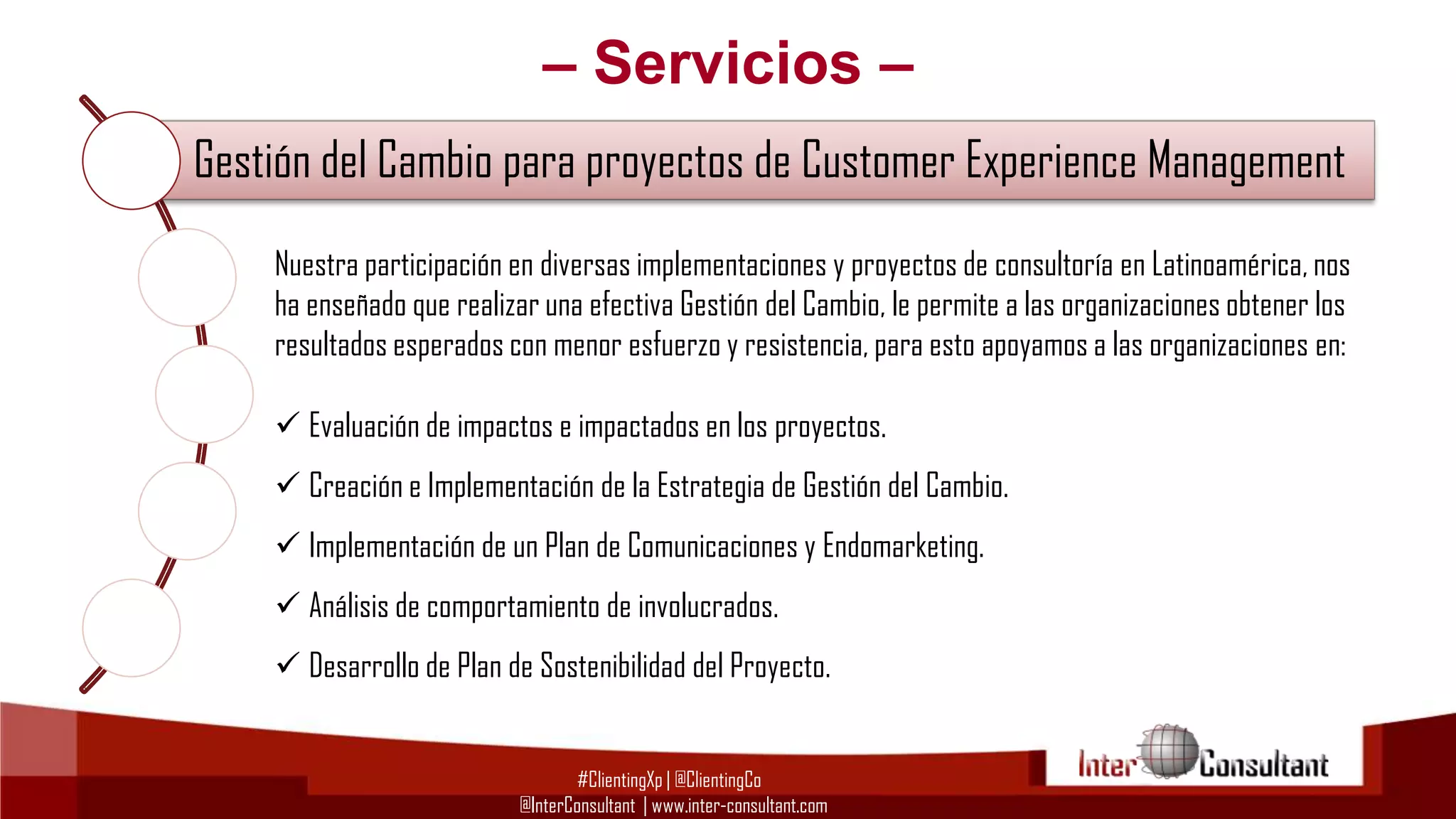 – Servicios –

Gestión del Cambio para proyectos de Customer Experience Management

Nuestra participación en diversas implementaciones y proyectos de consultoría en Latinoamérica, nos ha enseñado que realizar una efectiva Gestión del Cambio, le permite a las organizaciones obtener los resultados esperados con menor esfuerzo y resistencia, para esto apoyamos a las organizaciones en:

✓ Evaluación de impactos e impactados en los proyectos.

✓ Creación e Implementación de la Estrategia de Gestión del Cambio.

✓ Implementación de un Plan de Comunicaciones y Endomarketing.

✓ Análisis de comportamiento de involucrados.

✓ Desarrollo de Plan de Sostenibilidad del Proyecto.

#ClientingXp | @ClientingCo
@InterConsultant | www.inter-consultant.com

Inter Consultant